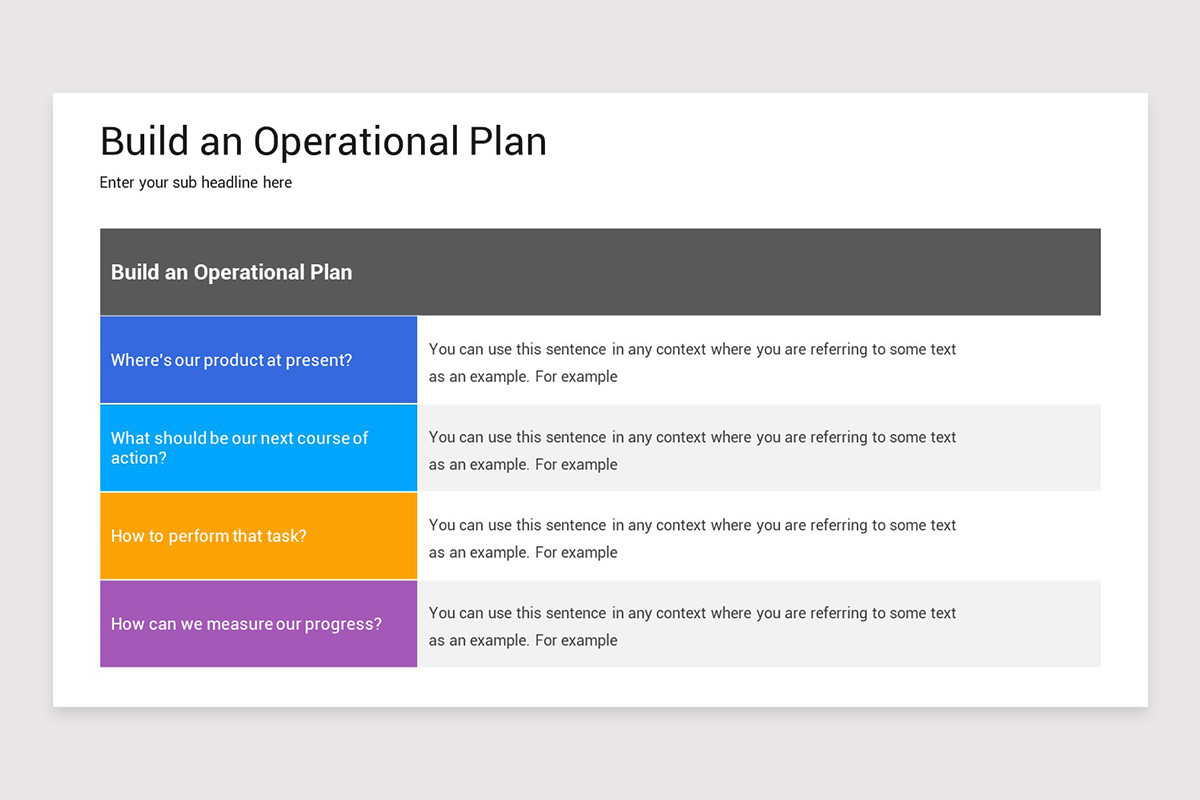 Build an Operational Plan

Enter your sub headline here

| Build an Operational Plan | |
|---|---|
| Where's our product at present? | You can use this sentence in any context where you are referring to some text as an example. For example |
| What should be our next course of action? | You can use this sentence in any context where you are referring to some text as an example. For example |
| How to perform that task? | You can use this sentence in any context where you are referring to some text as an example. For example |
| How can we measure our progress? | You can use this sentence in any context where you are referring to some text as an example. For example |